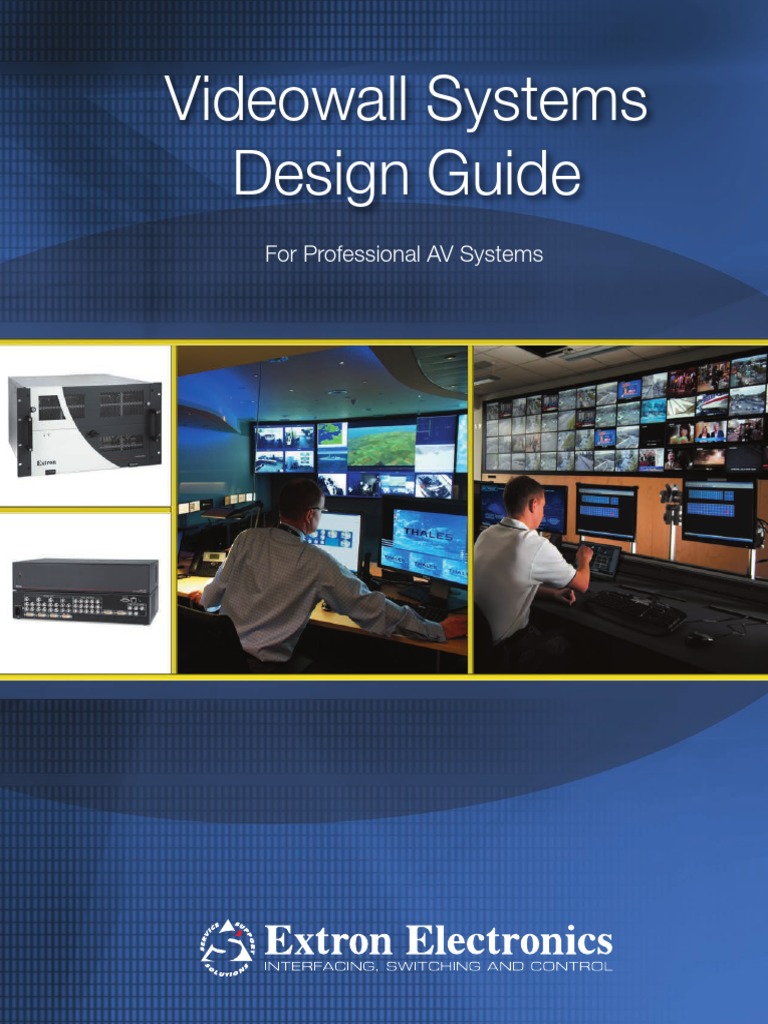 Videowall Systems Design Guide

For Professional AV Systems

Extron

THALES

SERVICE SUPPORT SOLUTIONS

Extron Electronics
INTERFACING, SWITCHING AND CONTROL